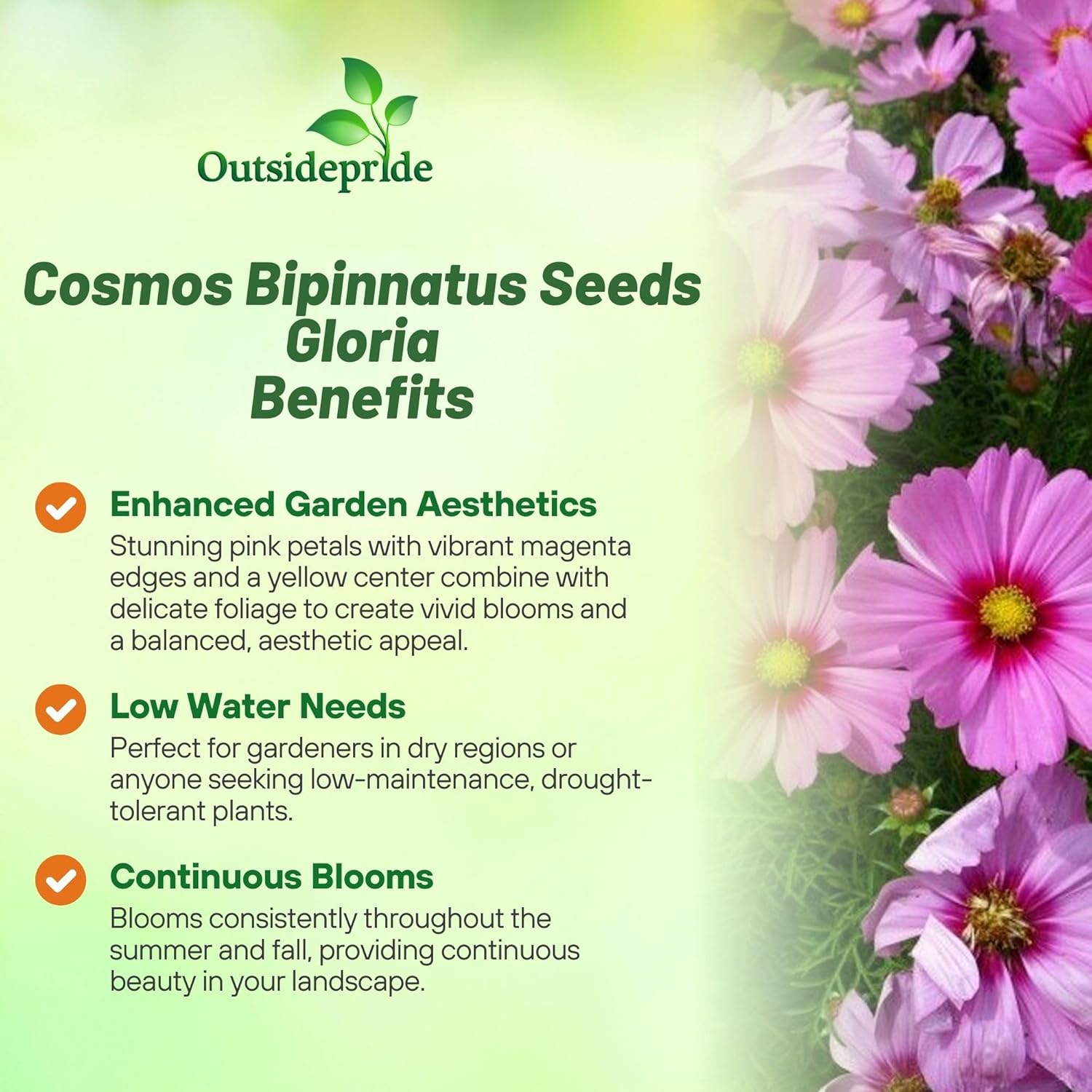 Outsidepride

Cosmos Bipinnatus Seeds
Gloria
Benefits

Enhanced Garden Aesthetics
Stunning pink petals with vibrant magenta edges and a yellow center combine with delicate foliage to create vivid blooms and a balanced, aesthetic appeal.

Low Water Needs
Perfect for gardeners in dry regions or anyone seeking low-maintenance, drought-tolerant plants.

Continuous Blooms
Blooms consistently throughout the summer and fall, providing continuous beauty in your landscape.